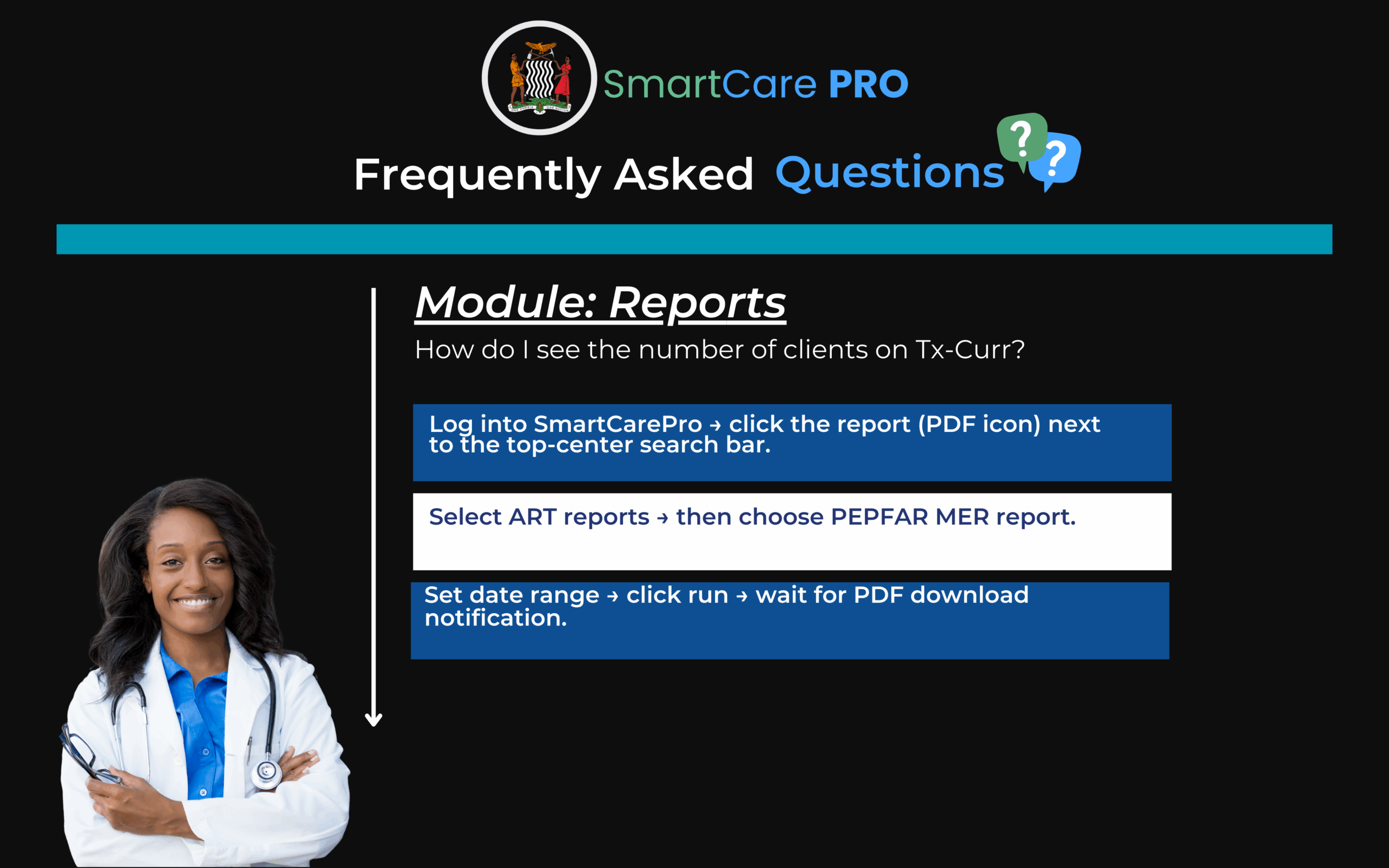 SmartCare PRO

Frequently Asked Questions

?

?

Module: Reports

How do I see the number of clients on Tx-Curr?

Log into SmartCarePro → click the report (PDF icon) next to the top-center search bar.

Select ART reports → then choose PEPFAR MER report.

Set date range → click run → wait for PDF download notification.